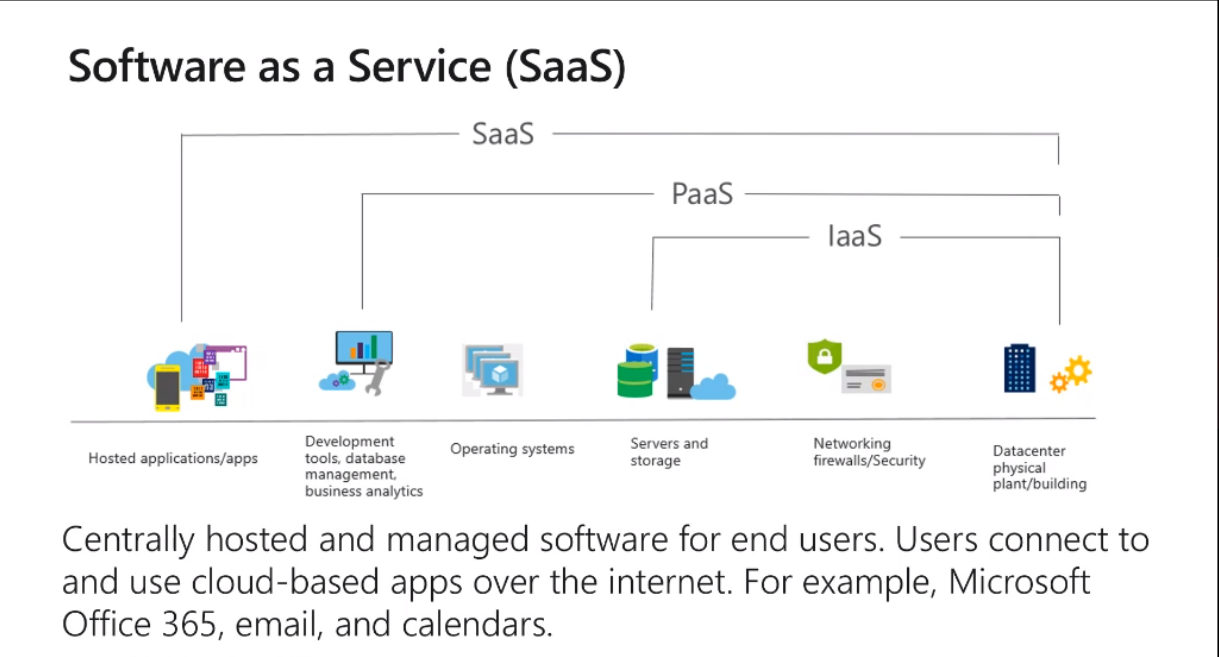 Software as a Service (SaaS)

SaaS

PaaS

IaaS

Hosted applications/apps

Development tools, database management, business analytics

Operating systems

Servers and storage

Networking firewalls/Security

Datacenter physical plant/building

Centrally hosted and managed software for end users. Users connect to and use cloud-based apps over the internet. For example, Microsoft Office 365, email, and calendars.